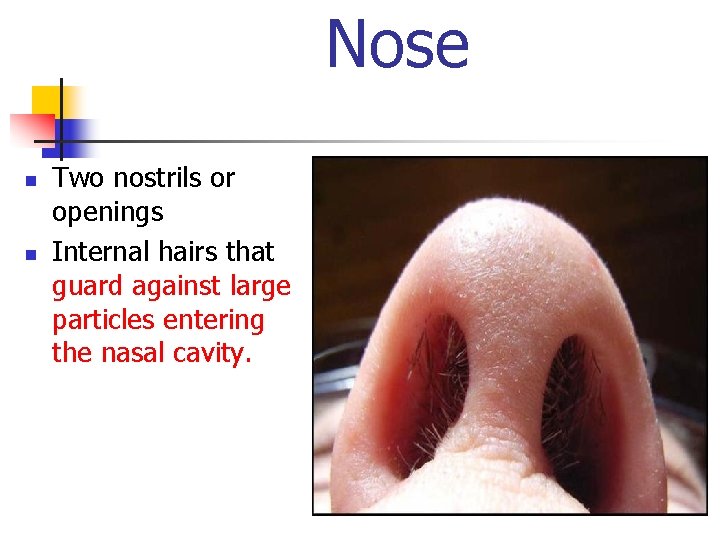 Nose

- Two nostrils or openings
- Internal hairs that guard against large particles entering the nasal cavity.